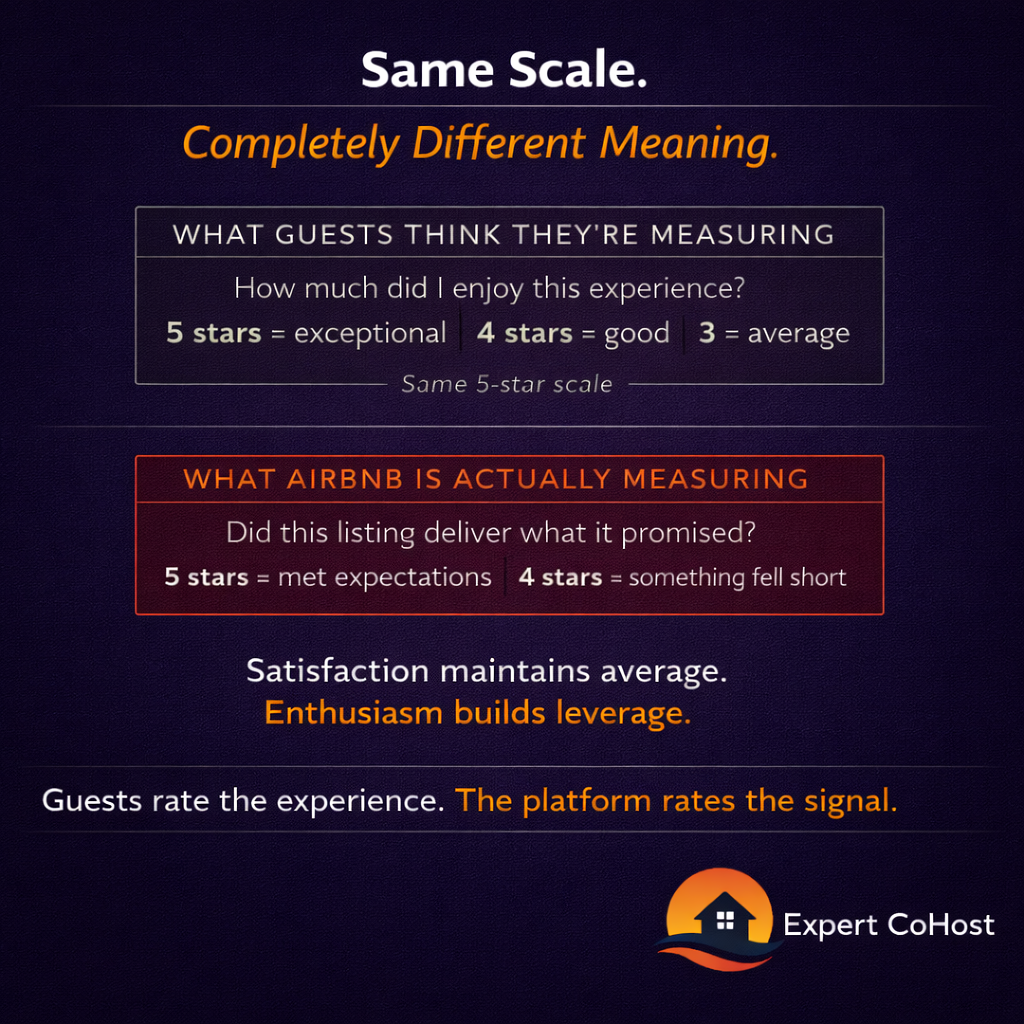 Same Scale.

Completely Different Meaning.

WHAT GUESTS THINK THEY'RE MEASURING

How much did I enjoy this experience?

5 stars = exceptional | 4 stars = good | 3 = average

Same 5-star scale

WHAT AIRBNB IS ACTUALLY MEASURING

Did this listing deliver what it promised?

5 stars = met expectations | 4 stars = something fell short

Satisfaction maintains average.
Enthusiasm builds leverage.

Guests rate the experience. The platform rates the signal.

Expert CoHost